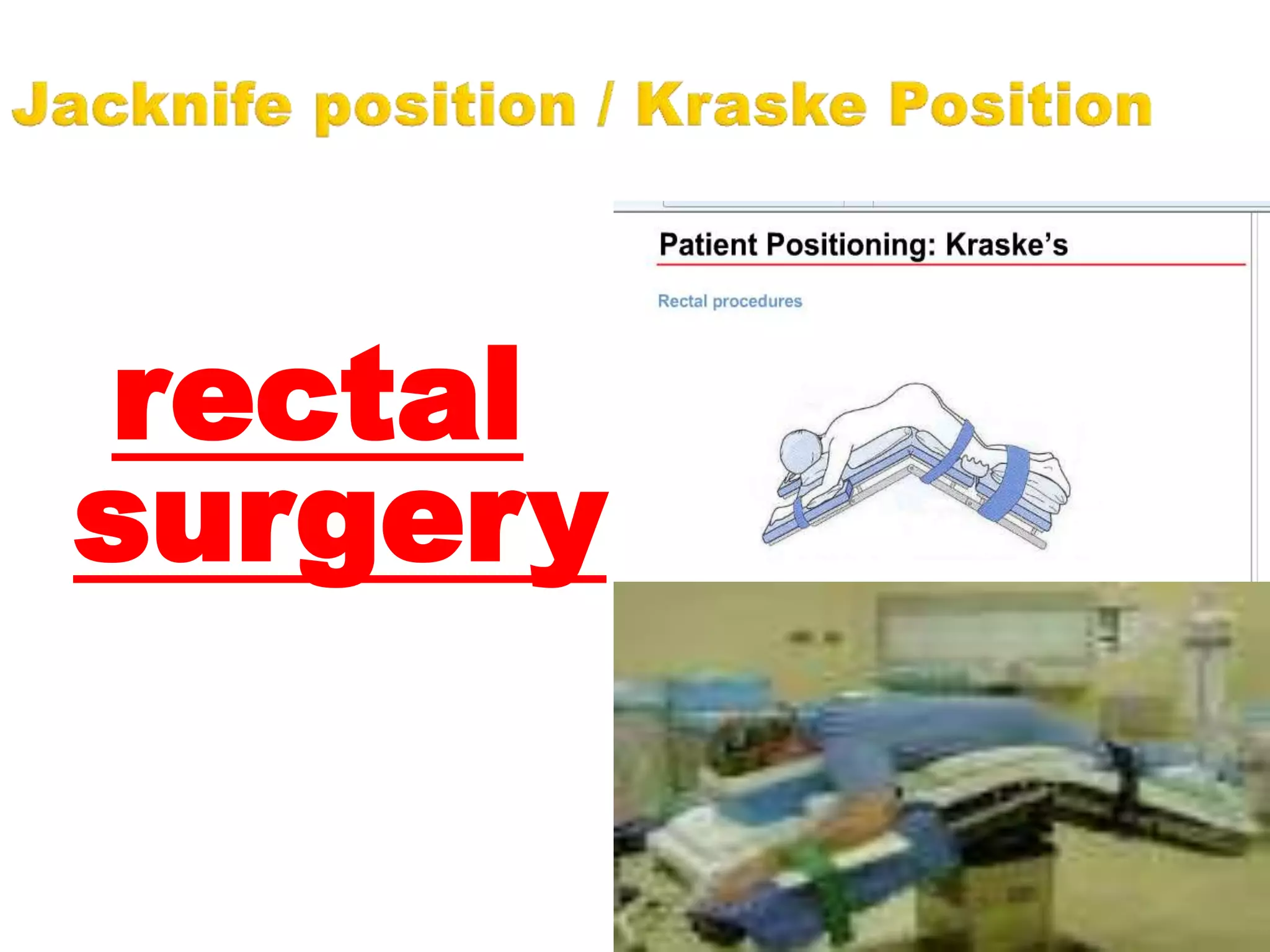 Jacknife position / Kraske Position

rectal surgery

Patient Positioning: Kraske's

Rectal procedures